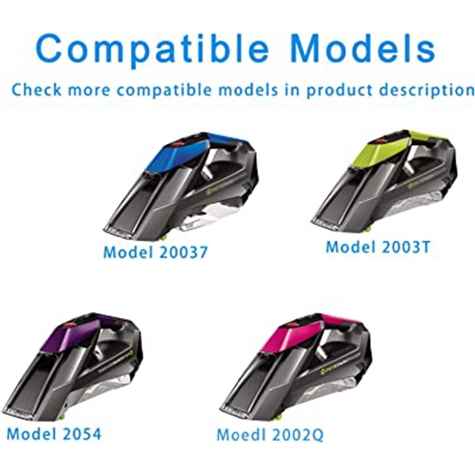 Compatible Models

Check more compatible models in product description

Model 20037

Model 2003T

Model 2054

Moedl 2002Q